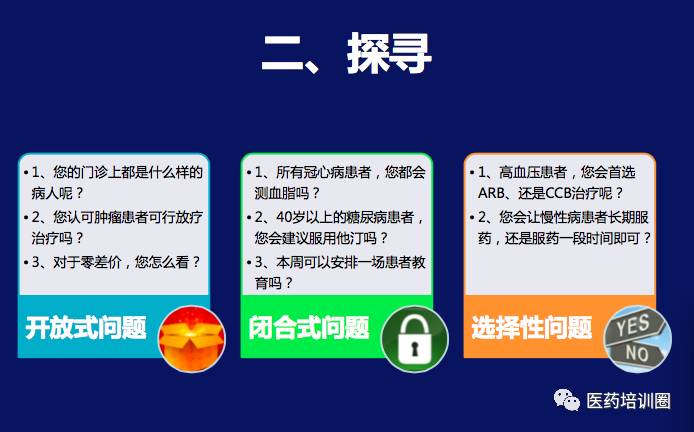 二、探寻

• 1、您的门诊上都是什么样的病人呢？
• 2、您认可肿瘤患者可行放疗治疗吗？
• 3、对于零差价，您怎么看？

开放式问题

• 1、所有冠心病患者，您都会测血脂吗？
• 2、40岁以上的糖尿病患者，您会建议服用他汀吗？
• 3、本周可以安排一场患者教育吗？

闭合式问题

• 1、高血压患者，您会首选ARB、还是CCB治疗呢？
• 2、您会让慢性病患者长期服药，还是服药一段时间即可？

选择性问题

YES
NO

医药培训圈